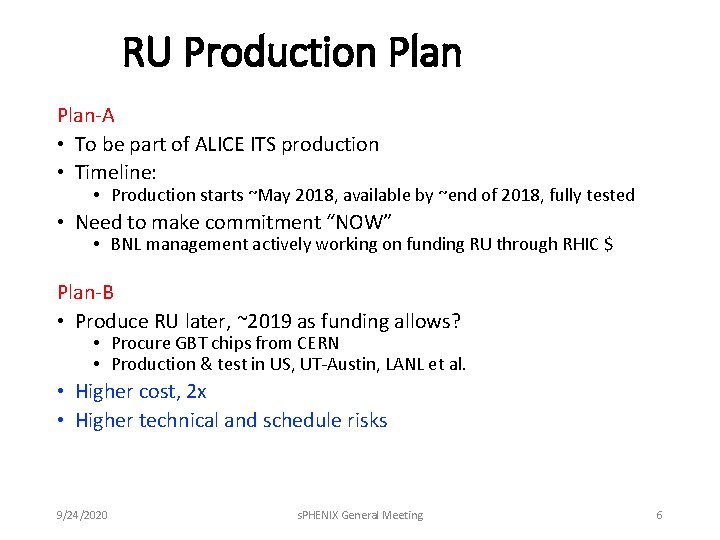 RU Production Plan

Plan-A

• To be part of ALICE ITS production
• Timeline:
  • Production starts ~May 2018, available by ~end of 2018, fully tested
• Need to make commitment "NOW"
  • BNL management actively working on funding RU through RHIC $

Plan-B

• Produce RU later, ~2019 as funding allows?
  • Procure GBT chips from CERN
  • Production & test in US, UT-Austin, LANL et al.
• Higher cost, 2x
• Higher technical and schedule risks

9/24/2020

sPHENIX General Meeting

6